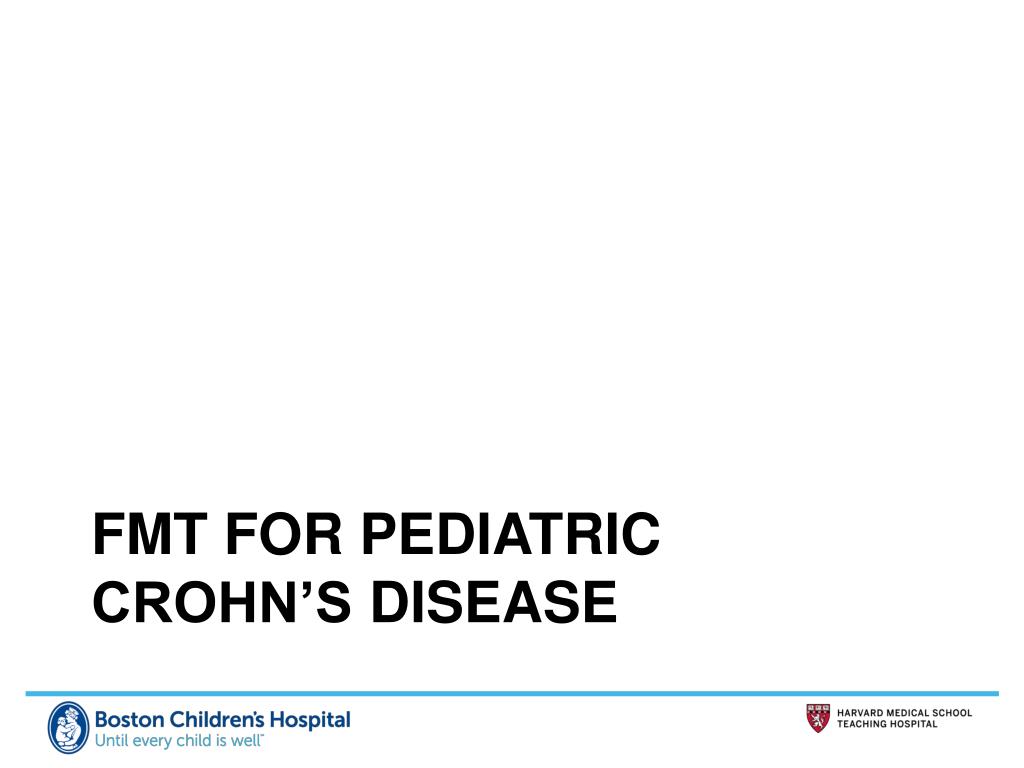 FMT FOR PEDIATRIC CROHN'S DISEASE

Boston Children's Hospital
Until every child is well™

HARVARD MEDICAL SCHOOL
TEACHING HOSPITAL